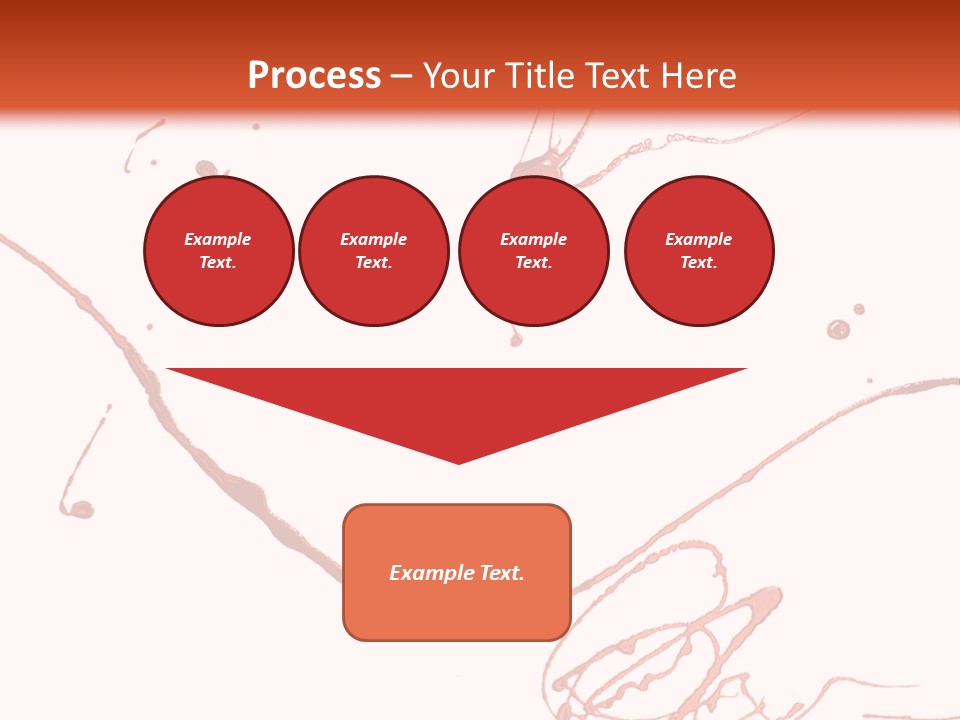 Process – Your Title Text Here

Example Text.

Example Text.

Example Text.

Example Text.

Example Text.